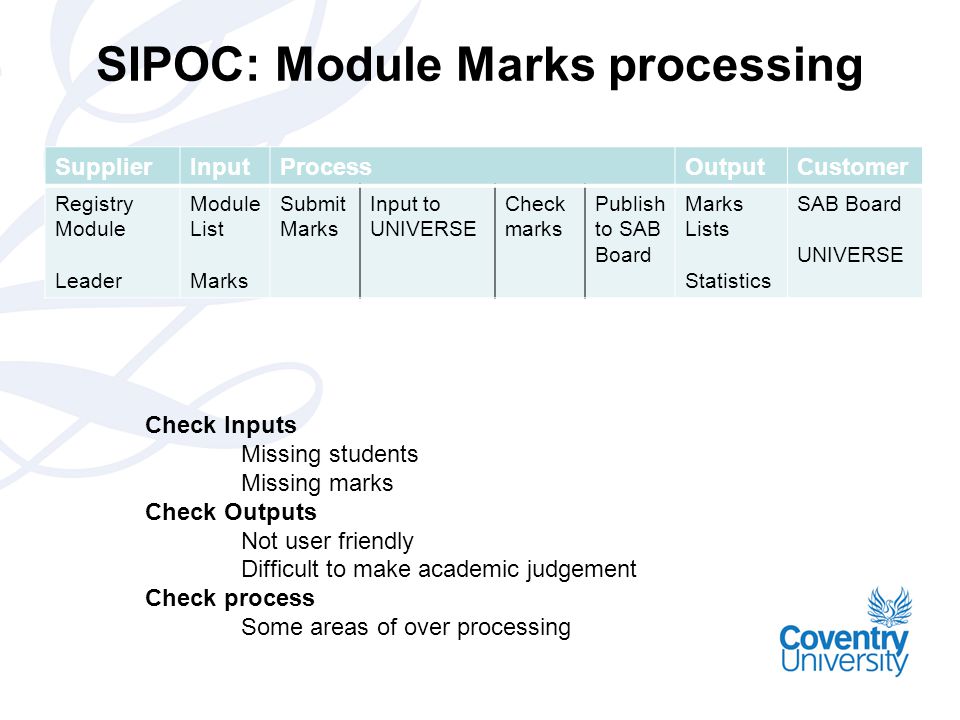 SIPOC: Module Marks processing

| Supplier | Input | Process | | | | Output | Customer |
|---|---|---|---|---|---|---|---|
| Registry Module Leader | Module List Marks | Submit Marks | Input to UNIVERSE | Check marks | Publish to SAB Board | Marks Lists Statistics | SAB Board UNIVERSE |

Check Inputs
Missing students
Missing marks
Check Outputs
Not user friendly
Difficult to make academic judgement
Check process
Some areas of over processing

Coventry University